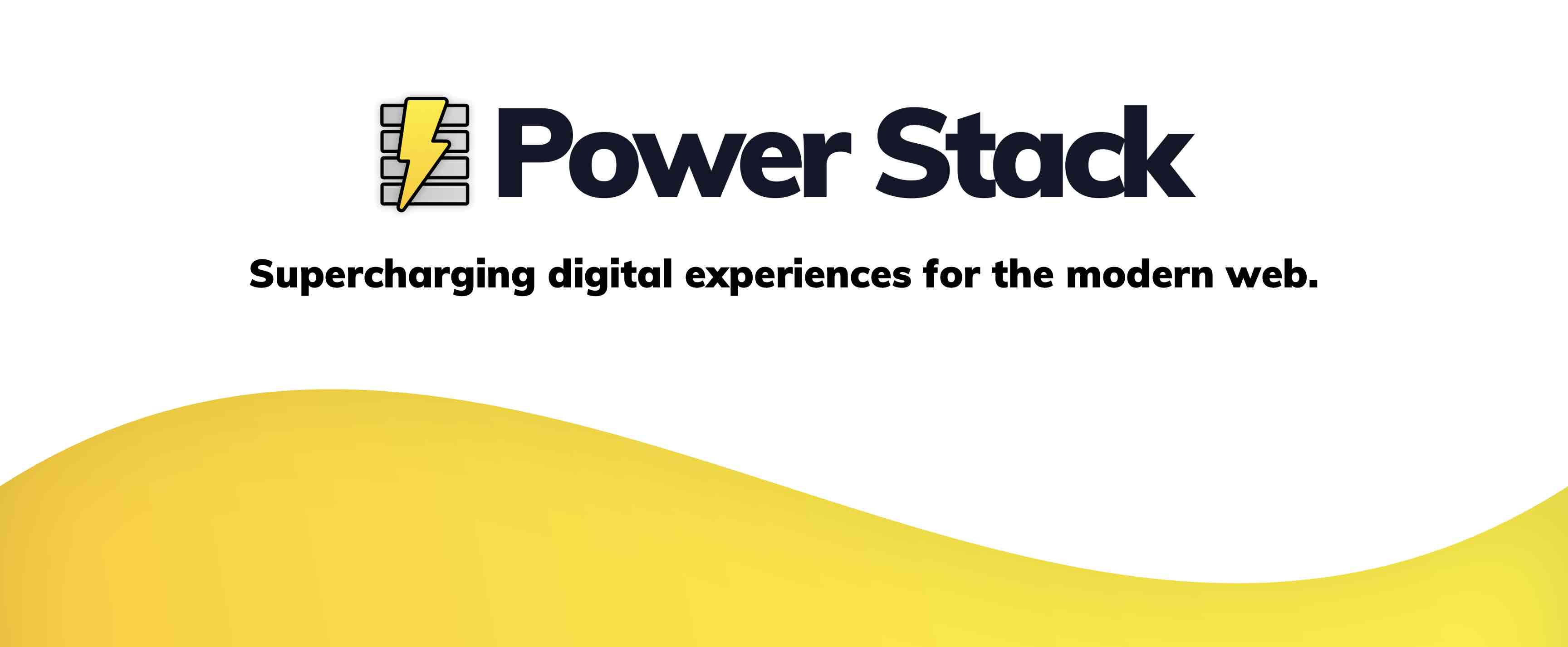 Power Stack

Supercharging digital experiences for the modern web.